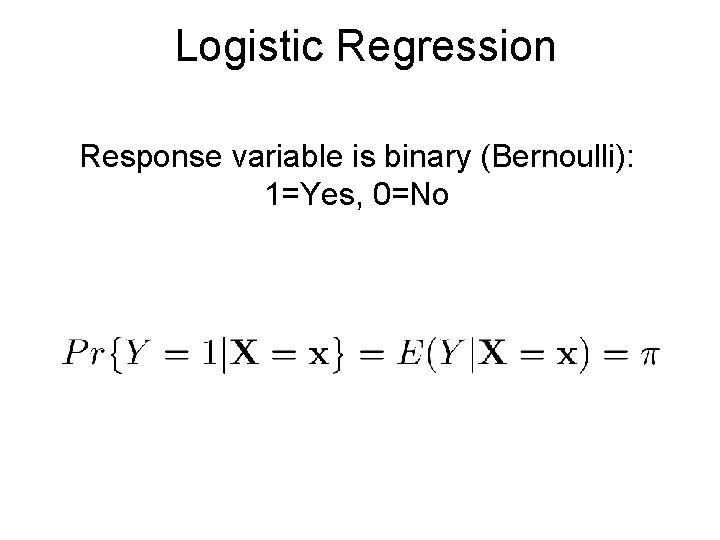 Logistic Regression

Response variable is binary (Bernoulli): 1=Yes, 0=No

$Pr\{Y = 1|\mathbf{X} = \mathbf{x}\} = E(Y|\mathbf{X} = \mathbf{x}) = \pi$